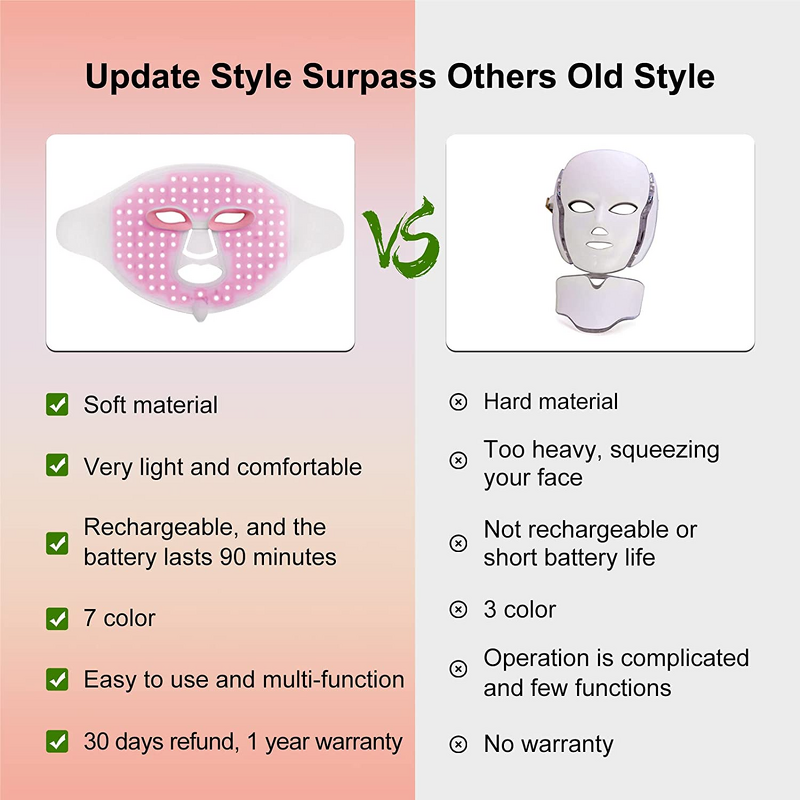 Update Style Surpass Others Old Style

VS

Soft material

Very light and comfortable

Rechargeable, and the battery lasts 90 minutes

7 color

Easy to use and multi-function

30 days refund, 1 year warranty

Hard material

Too heavy, squeezing your face

Not rechargeable or short battery life

3 color

Operation is complicated and few functions

No warranty